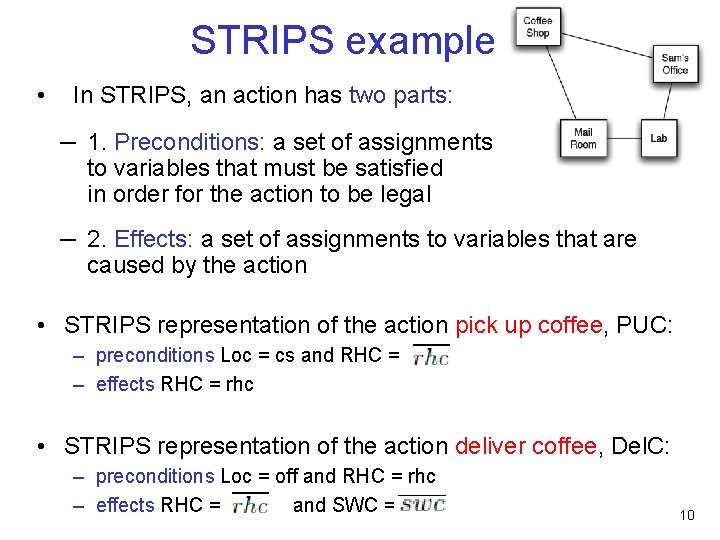 STRIPS example

Coffee Shop

Sam's Office

Mail Room

Lab

• In STRIPS, an action has two parts:

– 1. Preconditions: a set of assignments to variables that must be satisfied in order for the action to be legal

– 2. Effects: a set of assignments to variables that are caused by the action

• STRIPS representation of the action pick up coffee, PUC:

– preconditions Loc = cs and RHC = $\overline{rhc}$

– effects RHC = rhc

• STRIPS representation of the action deliver coffee, DelC:

– preconditions Loc = off and RHC = rhc

– effects RHC = $\overline{rhc}$ and SWC = $\overline{swc}$

10